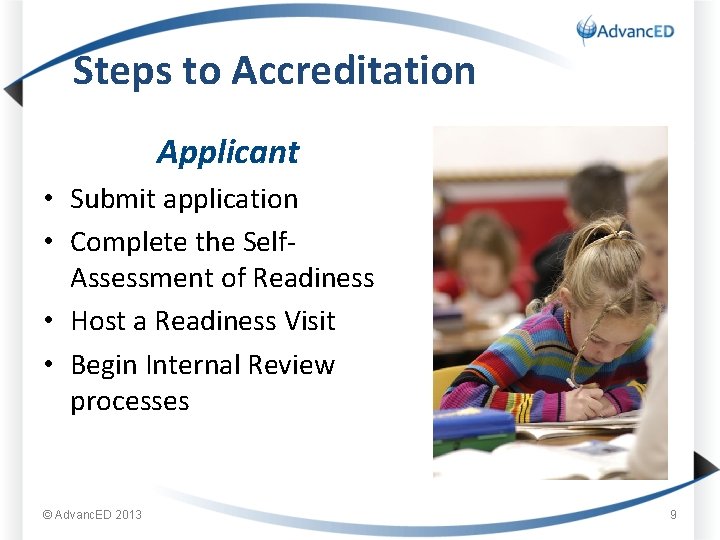 AdvancED

Steps to Accreditation

Applicant

• Submit application
• Complete the Self-Assessment of Readiness
• Host a Readiness Visit
• Begin Internal Review processes

© AdvancED 2013

9